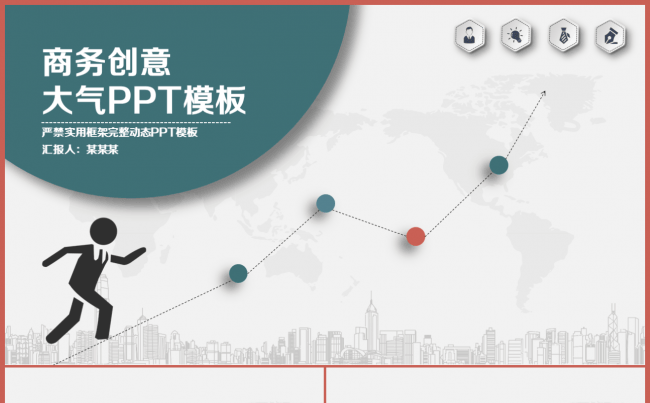 商务创意
大气PPT模板

严禁实用框架完整动态PPT模板
汇报人：某某某